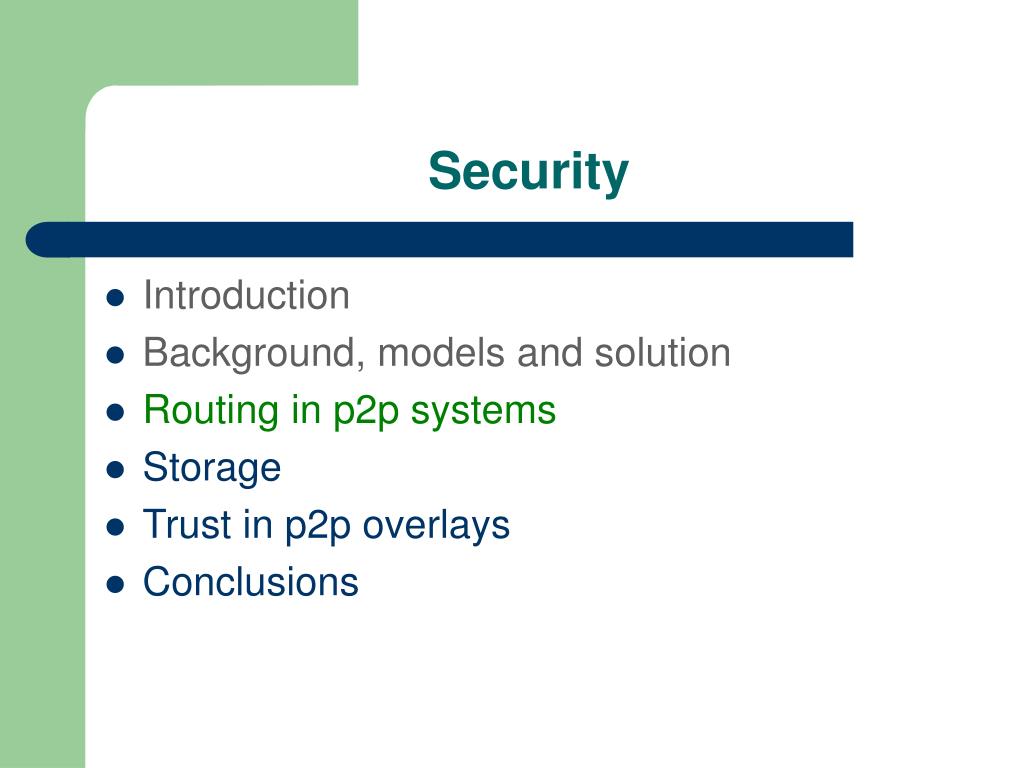 Security

- Introduction
- Background, models and solution
- Routing in p2p systems
- Storage
- Trust in p2p overlays
- Conclusions